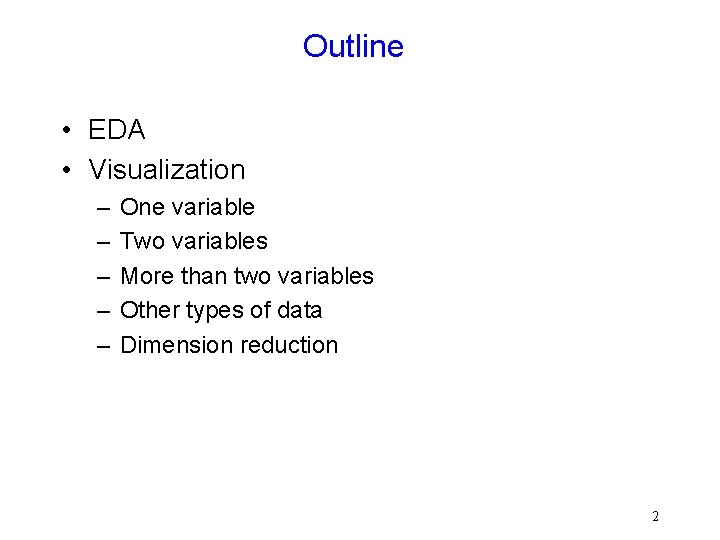 Outline

• EDA
• Visualization
– One variable
– Two variables
– More than two variables
– Other types of data
– Dimension reduction

2